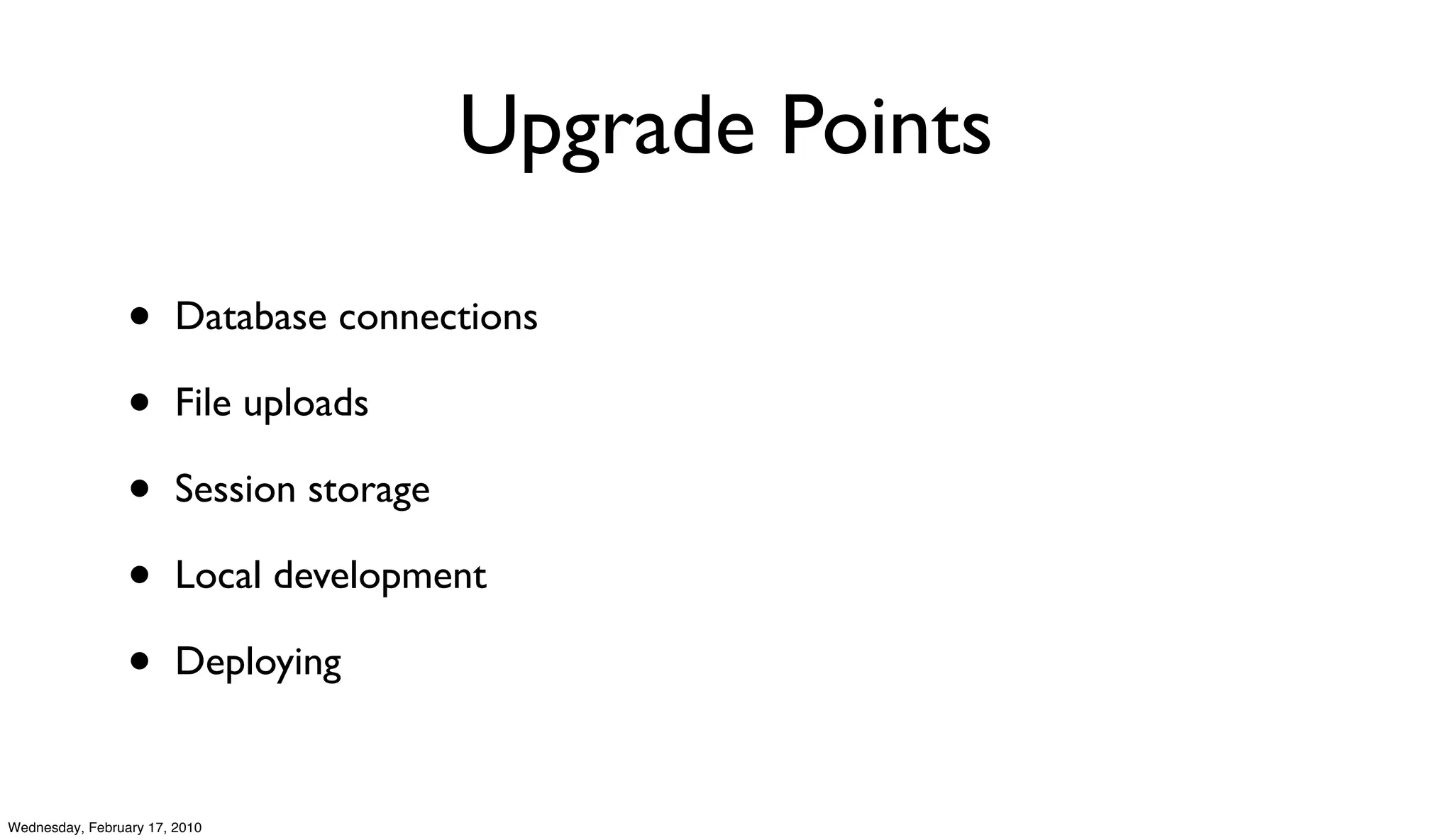 Upgrade Points

• Database connections
• File uploads
• Session storage
• Local development
• Deploying

Wednesday, February 17, 2010